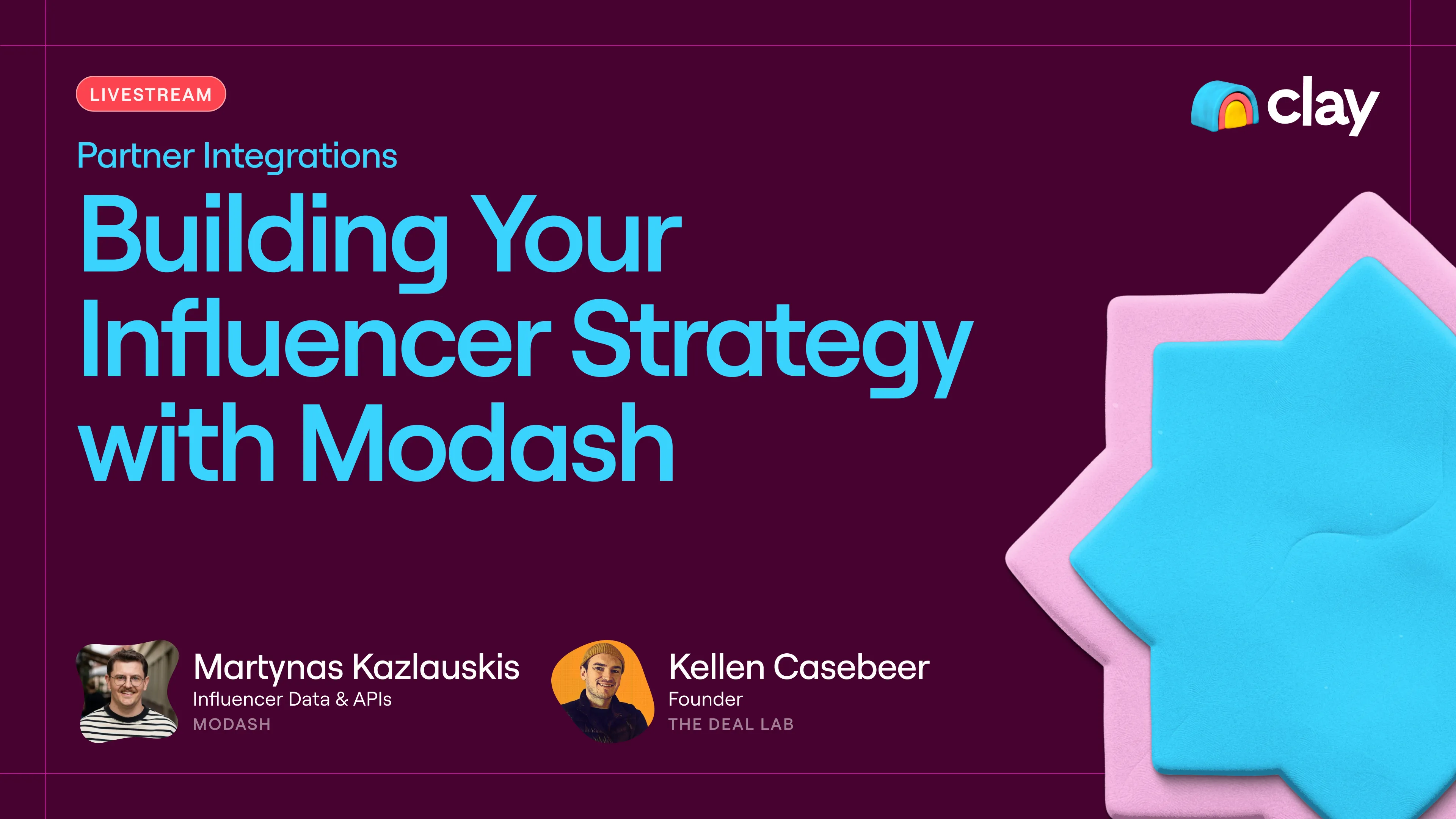 LIVESTREAM

clay

Partner Integrations

Building Your Influencer Strategy with Modash

Martynas Kazlauskis
Influencer Data & APIs
MODASH

Kellen Casebeer
Founder
THE DEAL LAB